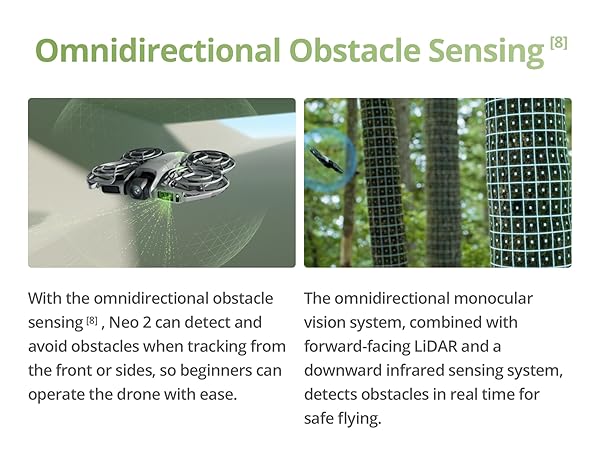 Omnidirectional Obstacle Sensing [8]

With the omnidirectional obstacle sensing [8] , Neo 2 can detect and avoid obstacles when tracking from the front or sides, so beginners can operate the drone with ease.

The omnidirectional monocular vision system, combined with forward-facing LiDAR and a downward infrared sensing system, detects obstacles in real time for safe flying.